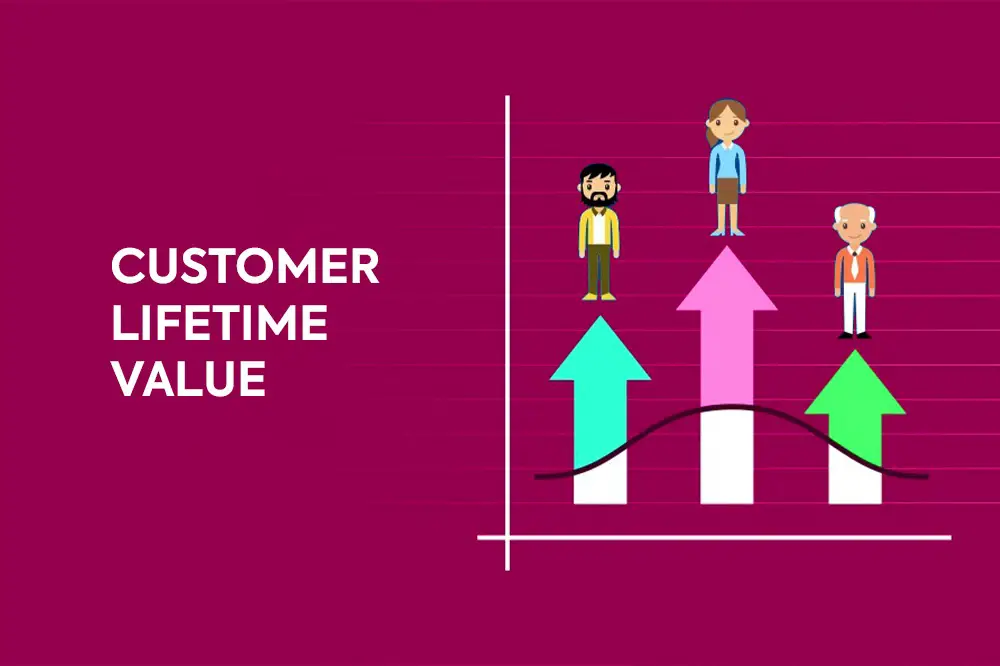 CUSTOMER
LIFETIME
VALUE